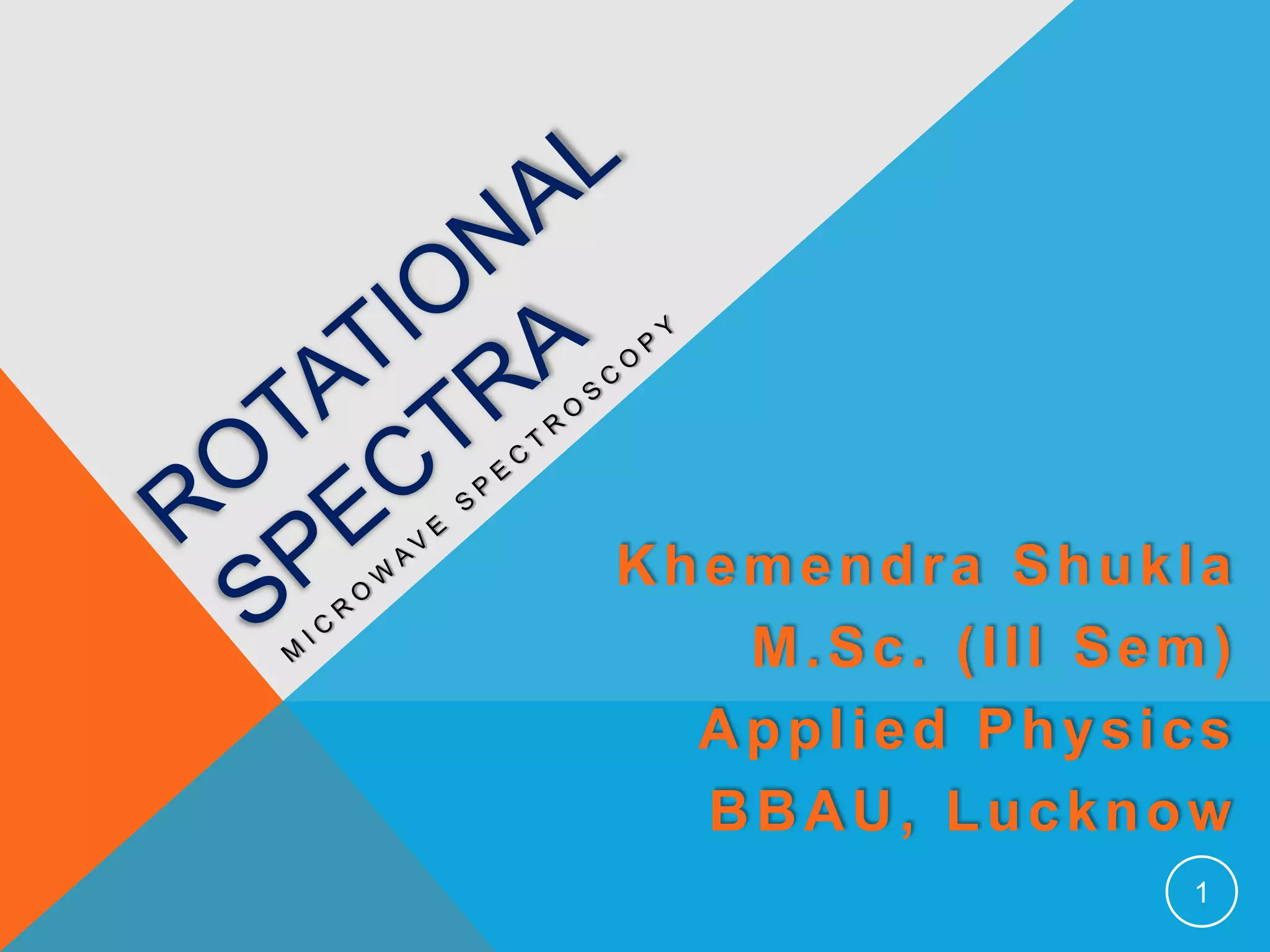 ROTATIONAL SPECTRA

MICROWAVE SPECTROSCOPY

Khemendra Shukla
M.Sc. (III Sem)
Applied Physics
BBAU, Lucknow

1